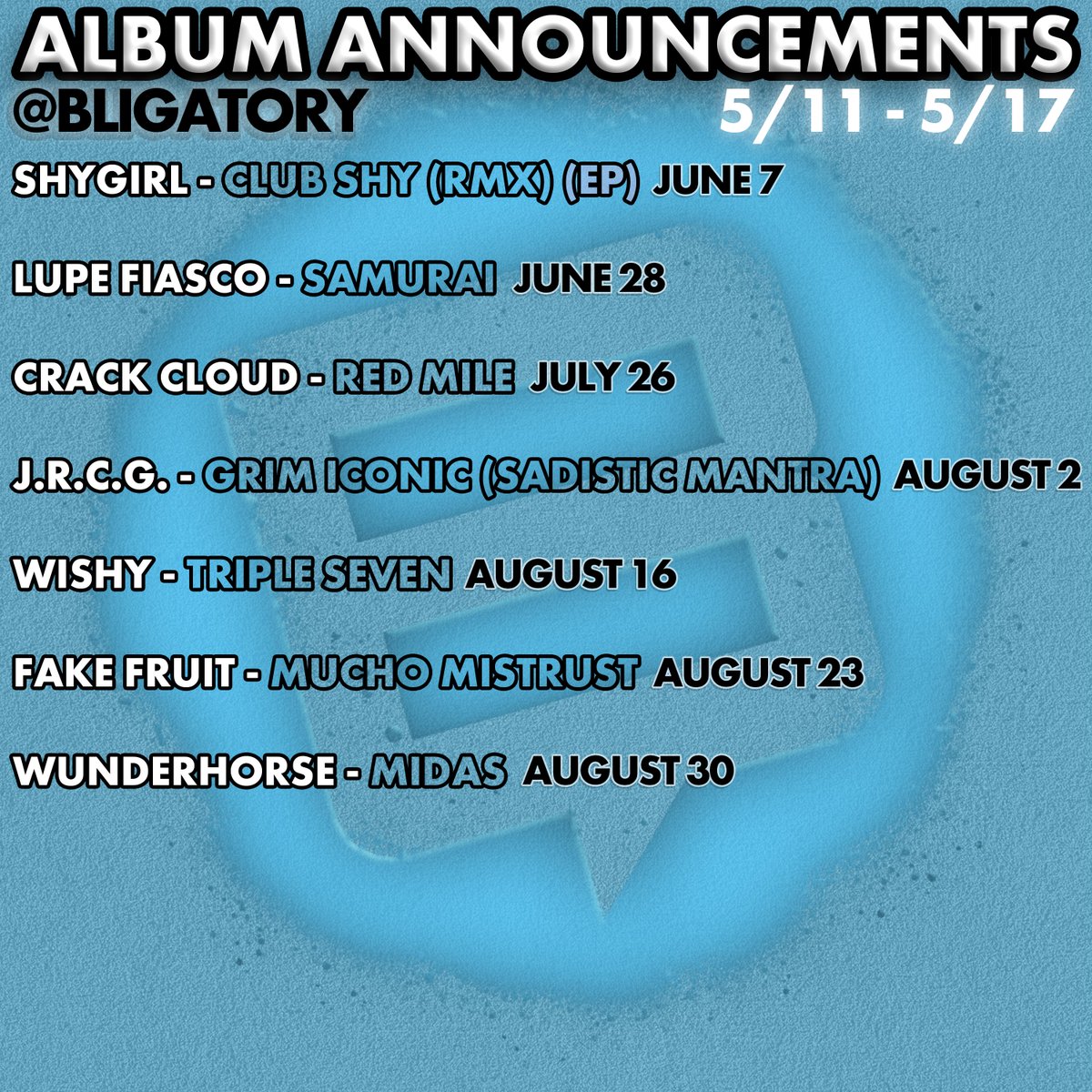 ALBUM ANNOUNCEMENTS
@BLIGATORY
5/11 - 5/17

SHYGIRL - CLUB SHY (RMX) (EP) JUNE 7

LUPE FIASCO - SAMURAI JUNE 28

CRACK CLOUD - RED MILE JULY 26

J.R.C.G. - GRIM ICONIC (SADISTIC MANTRA) AUGUST 2

WISHY - TRIPLE SEVEN AUGUST 16

FAKE FRUIT - MUCHO MISTRUST AUGUST 23

WUNDERHORSE - MIDAS AUGUST 30